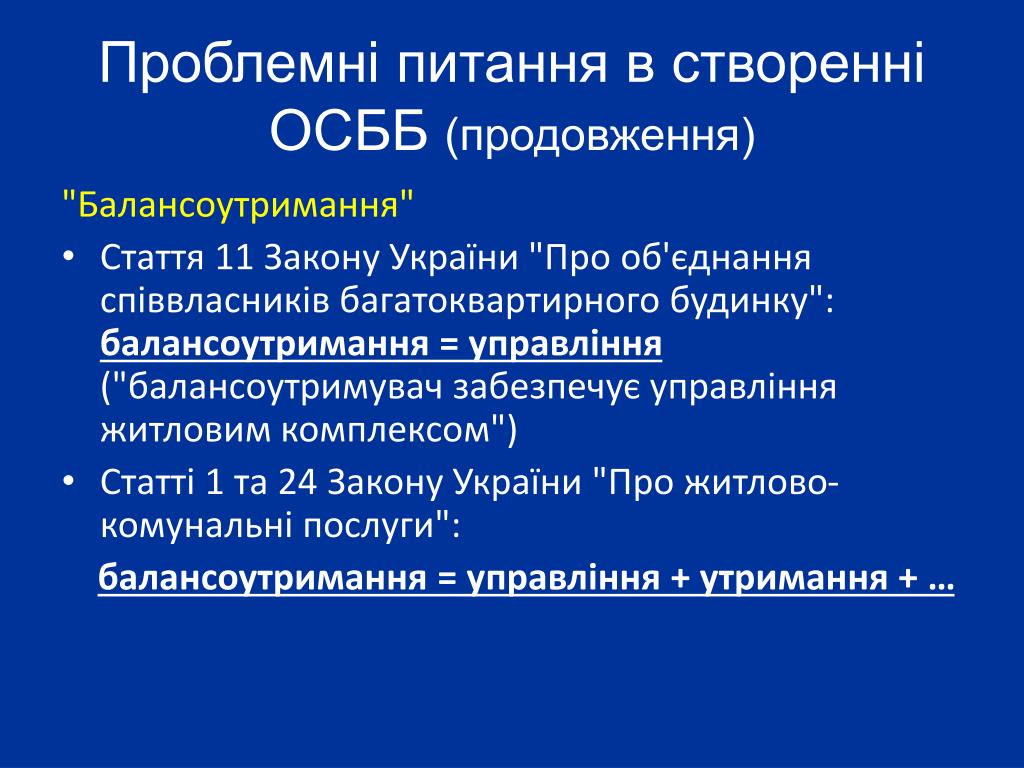 Проблемні питання в створенні ОСББ (продовження)

"Балансоутримання"

• Стаття 11 Закону України "Про об'єднання співвласників багатоквартирного будинку": балансоутримання = управління ("балансоутримувач забезпечує управління житловим комплексом")

• Статті 1 та 24 Закону України "Про житлово-комунальні послуги":

балансоутримання = управління + утримання + …